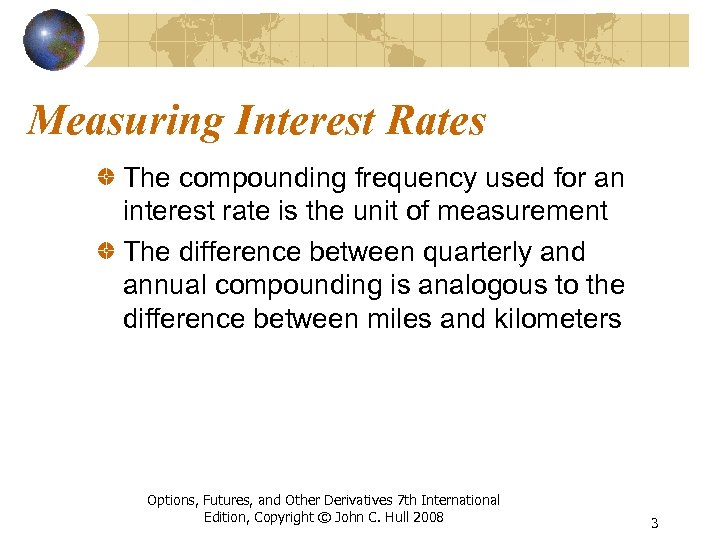 Measuring Interest Rates

The compounding frequency used for an interest rate is the unit of measurement

The difference between quarterly and annual compounding is analogous to the difference between miles and kilometers

Options, Futures, and Other Derivatives 7th International Edition, Copyright © John C. Hull 2008

3